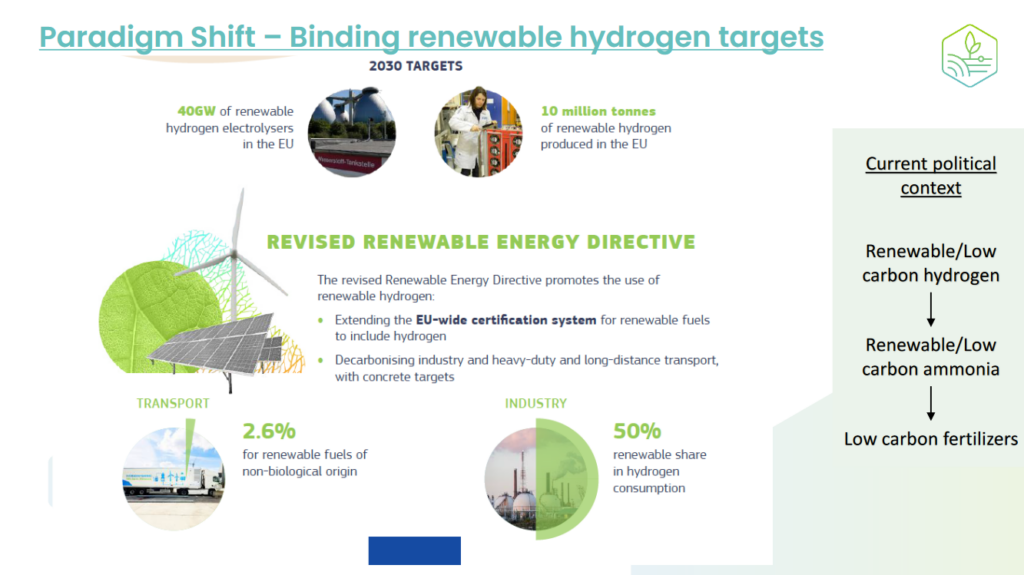 Paradigm Shift – Binding renewable hydrogen targets

2030 TARGETS

40GW of renewable hydrogen electrolysers in the EU

10 million tonnes of renewable hydrogen produced in the EU

REVISED RENEWABLE ENERGY DIRECTIVE

The revised Renewable Energy Directive promotes the use of renewable hydrogen:

• Extending the EU-wide certification system for renewable fuels to include hydrogen

• Decarbonising industry and heavy-duty and long-distance transport, with concrete targets

TRANSPORT

2.6%
for renewable fuels of non-biological origin

INDUSTRY

50%
renewable share in hydrogen consumption

Current political context

Renewable/Low carbon hydrogen

Renewable/Low carbon ammonia

Low carbon fertilizers